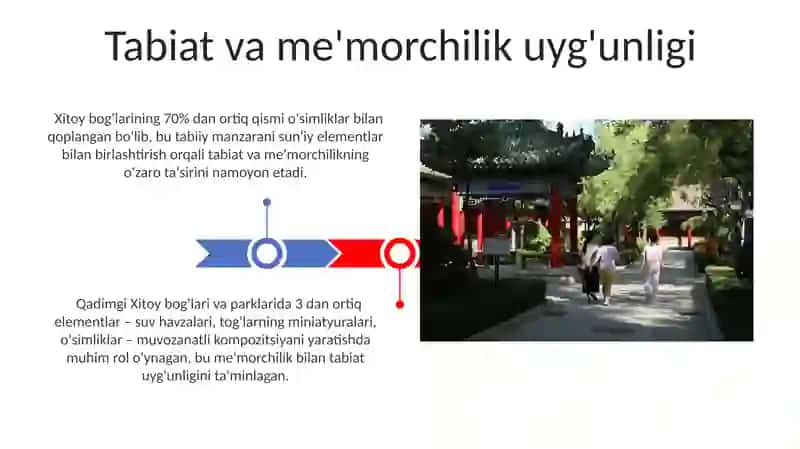 Tabiat va me'morchilik uyg'unligi

Xitoy bog'larining 70% dan ortiq qismi o'simliklar bilan qoplangan bo'lib, bu tabiiy manzarani sun'iy elementlar bilan birlashtirish orqali tabiat va me'morchilikning o'zaro ta'sirini namoyon etadi.

Qadimgi Xitoy bog'lari va parklarida 3 dan ortiq elementlar – suv havzalari, tog'larning miniatyuralari, o'simliklar – muvozanatli kompozitsiyani yaratishda muhim rol o'ynagan, bu me'morchilik bilan tabiat uyg'unligini ta'minlagan.